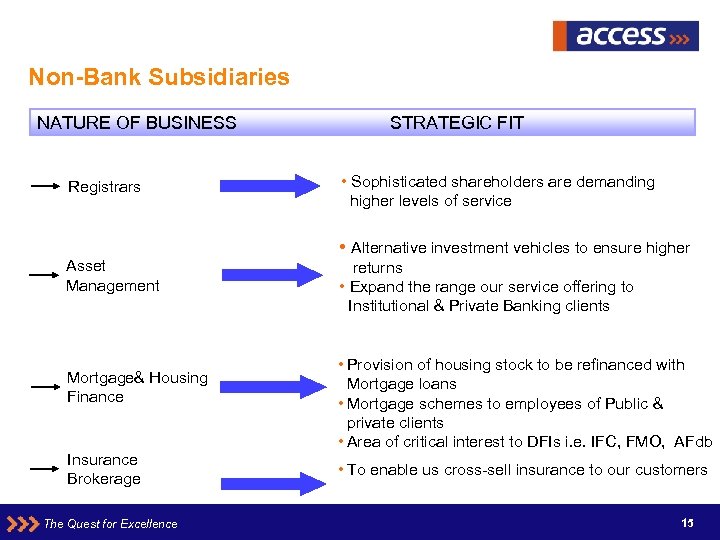 access

Non-Bank Subsidiaries

NATURE OF BUSINESS STRATEGIC FIT

Registrars

• Sophisticated shareholders are demanding higher levels of service

Asset Management

• Alternative investment vehicles to ensure higher returns
• Expand the range our service offering to Institutional & Private Banking clients

Mortgage& Housing Finance

• Provision of housing stock to be refinanced with Mortgage loans
• Mortgage schemes to employees of Public & private clients
• Area of critical interest to DFIs i.e. IFC, FMO, AFdb

Insurance Brokerage

• To enable us cross-sell insurance to our customers

The Quest for Excellence

15